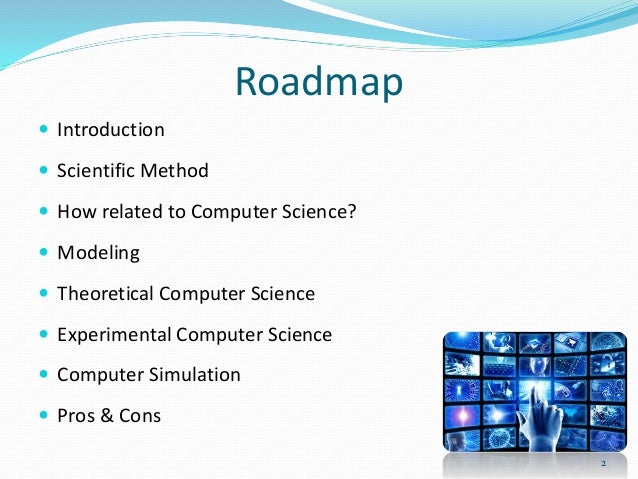 Roadmap

- Introduction
- Scientific Method
- How related to Computer Science?
- Modeling
- Theoretical Computer Science
- Experimental Computer Science
- Computer Simulation
- Pros & Cons

2